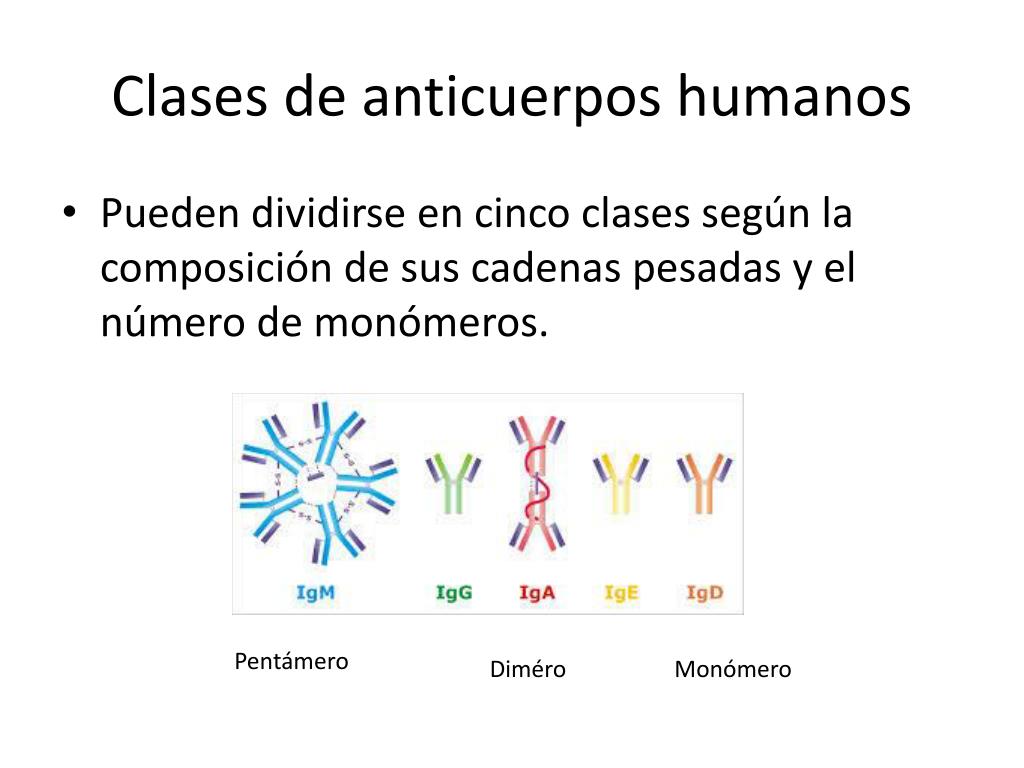 Clases de anticuerpos humanos

• Pueden dividirse en cinco clases según la composición de sus cadenas pesadas y el número de monómeros.

IgM IgG IgA IgE IgD

Pentámero

Diméro

Monómero